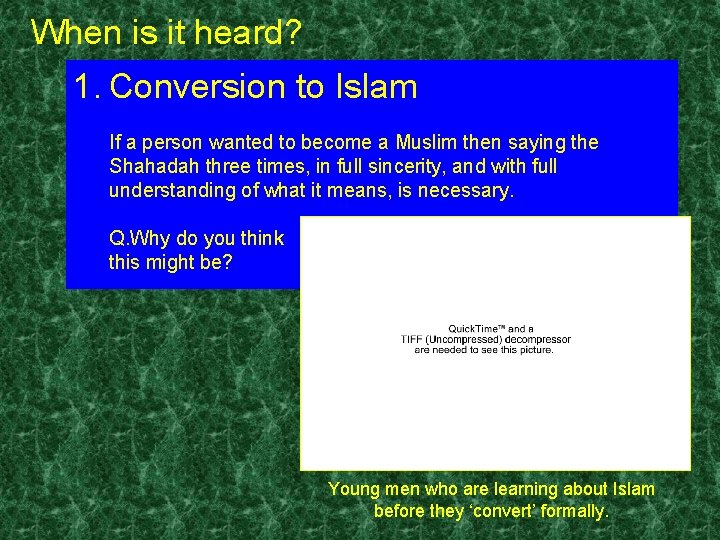 When is it heard?

1. Conversion to Islam

If a person wanted to become a Muslim then saying the Shahadah three times, in full sincerity, and with full understanding of what it means, is necessary.

Q.Why do you think this might be?

QuickTime™ and a TIFF (Uncompressed) decompressor are needed to see this picture.

Young men who are learning about Islam before they 'convert' formally.